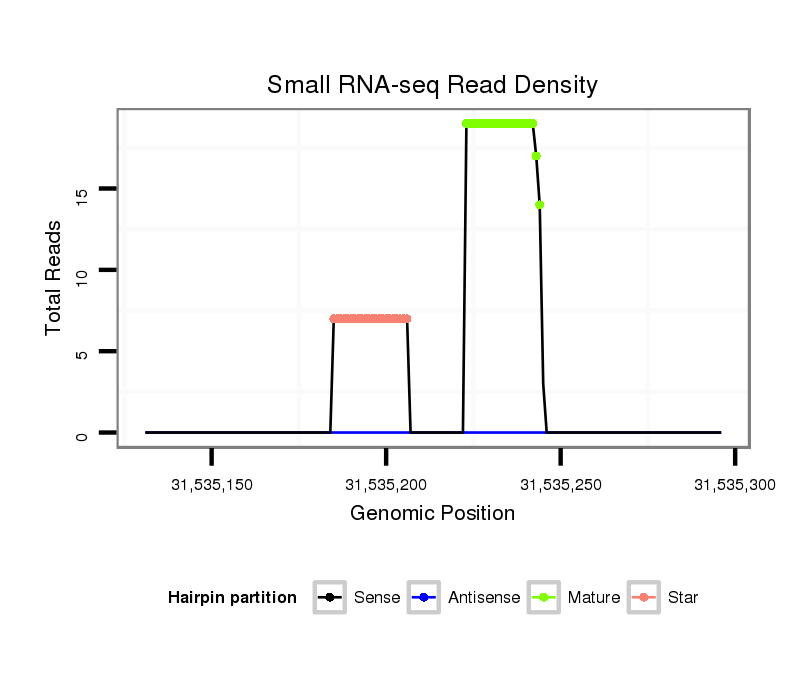 Small RNA-seq Read Density

Total Reads

15
10
5
0

31,535,150
31,535,200
31,535,250
31,535,300

Genomic Position

Hairpin partition
Sense
Antisense
Mature
Star